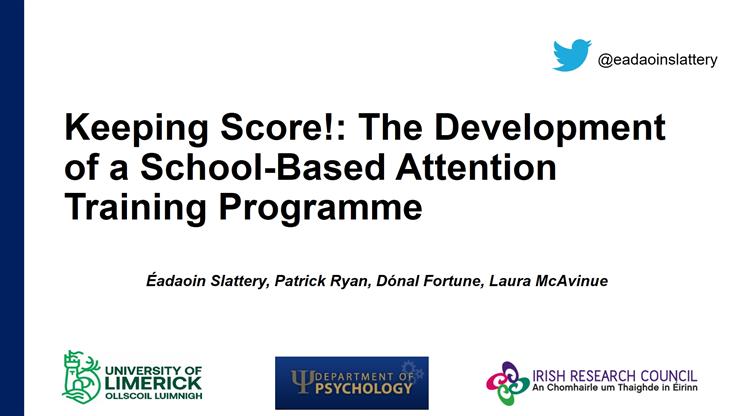 @eadaoinslattery

Keeping Score!: The Development of a School-Based Attention Training Programme

Éadaoin Slattery, Patrick Ryan, Dónal Fortune, Laura McAvinue

UNIVERSITY OF LIMERICK
OLLSCOIL LUIMNIGH

Ψ DEPARTMENT OF PSYCHOLOGY

IRISH RESEARCH COUNCIL
An Chomhairle um Thaighde in Éirinn